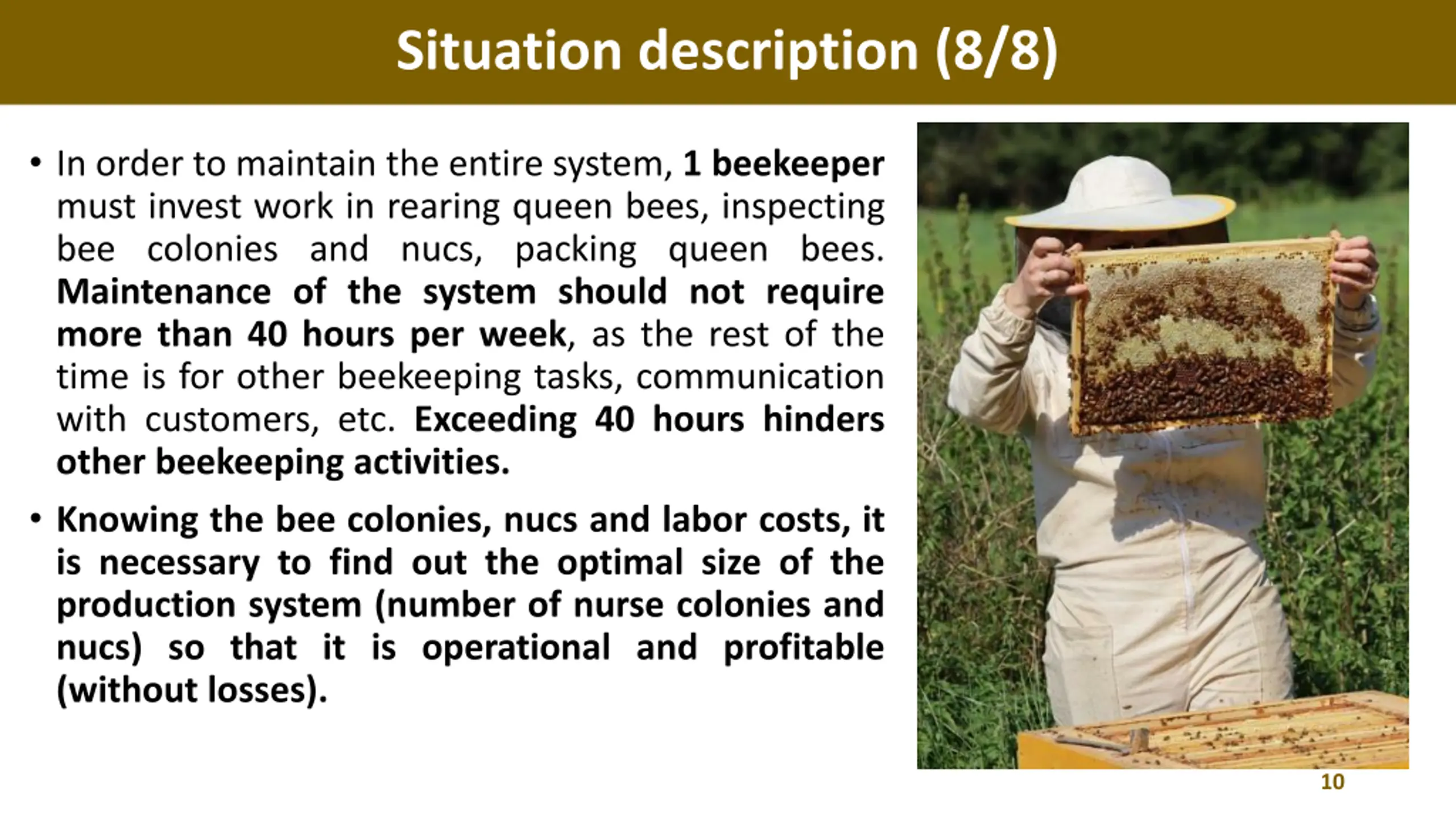 Situation description (8/8)

• In order to maintain the entire system, 1 beekeeper must invest work in rearing queen bees, inspecting bee colonies and nucs, packing queen bees. Maintenance of the system should not require more than 40 hours per week, as the rest of the time is for other beekeeping tasks, communication with customers, etc. Exceeding 40 hours hinders other beekeeping activities.

• Knowing the bee colonies, nucs and labor costs, it is necessary to find out the optimal size of the production system (number of nurse colonies and nucs) so that it is operational and profitable (without losses).

10